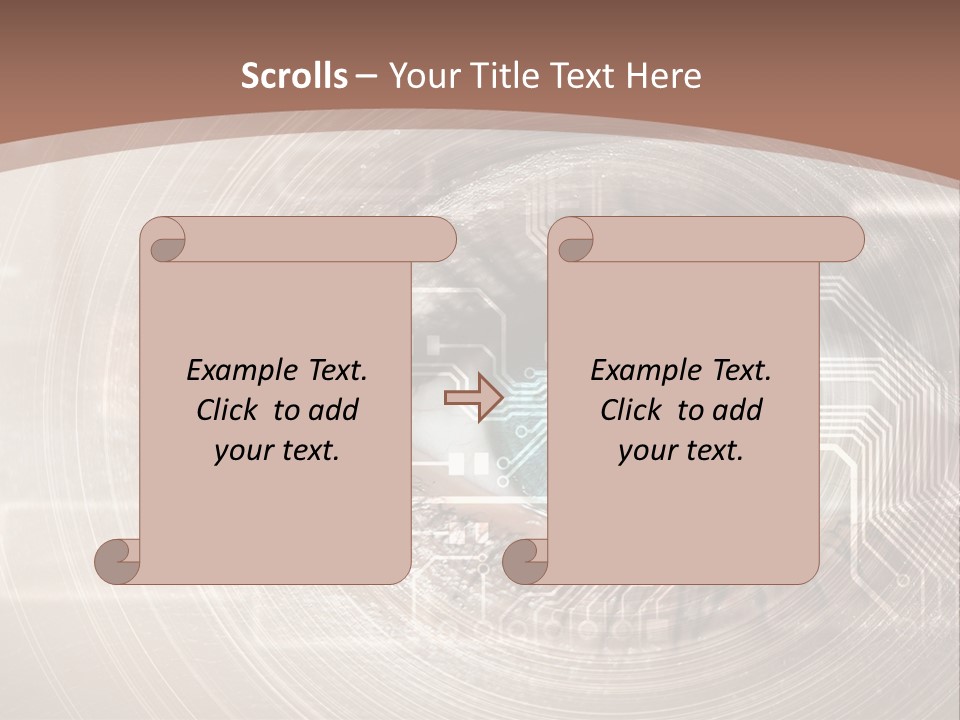 Scrolls – Your Title Text Here

Example Text. Click to add your text.

Example Text. Click to add your text.